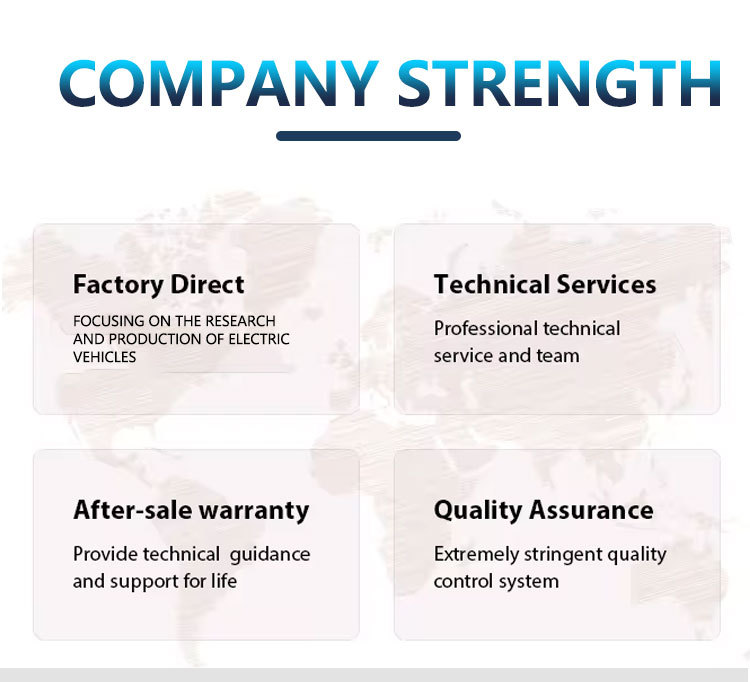 COMPANY STRENGTH

Factory Direct

FOCUSING ON THE RESEARCH AND PRODUCTION OF ELECTRIC VEHICLES

Technical Services

Professional technical service and team

After-sale warranty

Provide technical guidance and support for life

Quality Assurance

Extremely stringent quality control system